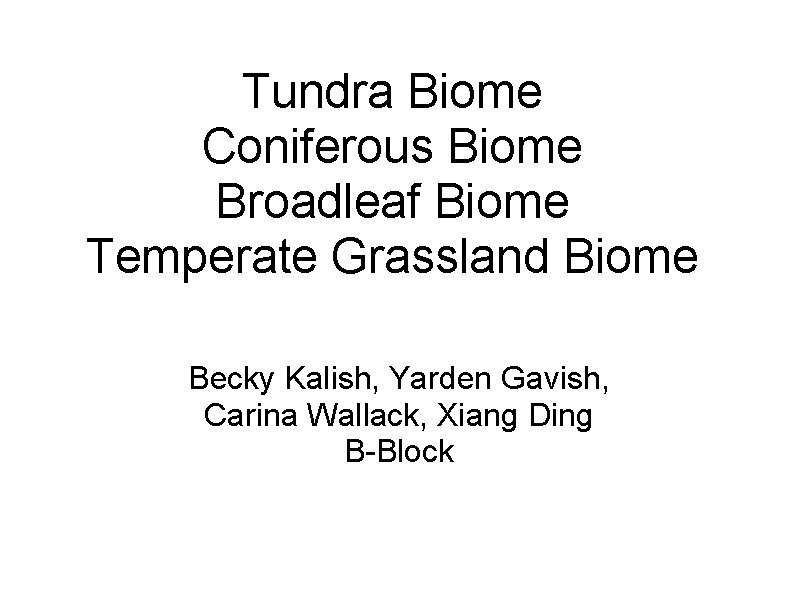 Tundra Biome
Coniferous Biome
Broadleaf Biome
Temperate Grassland Biome

Becky Kalish, Yarden Gavish,
Carina Wallack, Xiang Ding
B-Block